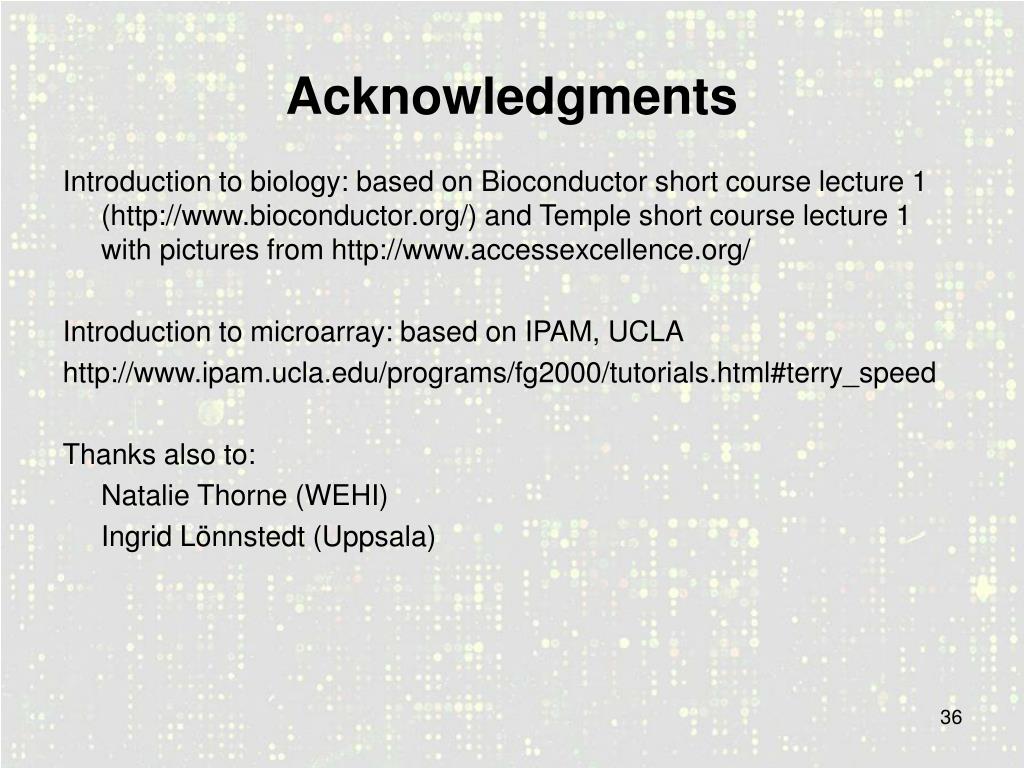 Acknowledgments

Introduction to biology: based on Bioconductor short course lecture 1 (http://www.bioconductor.org/) and Temple short course lecture 1 with pictures from http://www.accessexcellence.org/

Introduction to microarray: based on IPAM, UCLA
http://www.ipam.ucla.edu/programs/fg2000/tutorials.html#terry_speed

Thanks also to:
Natalie Thorne (WEHI)
Ingrid Lönnstedt (Uppsala)

36